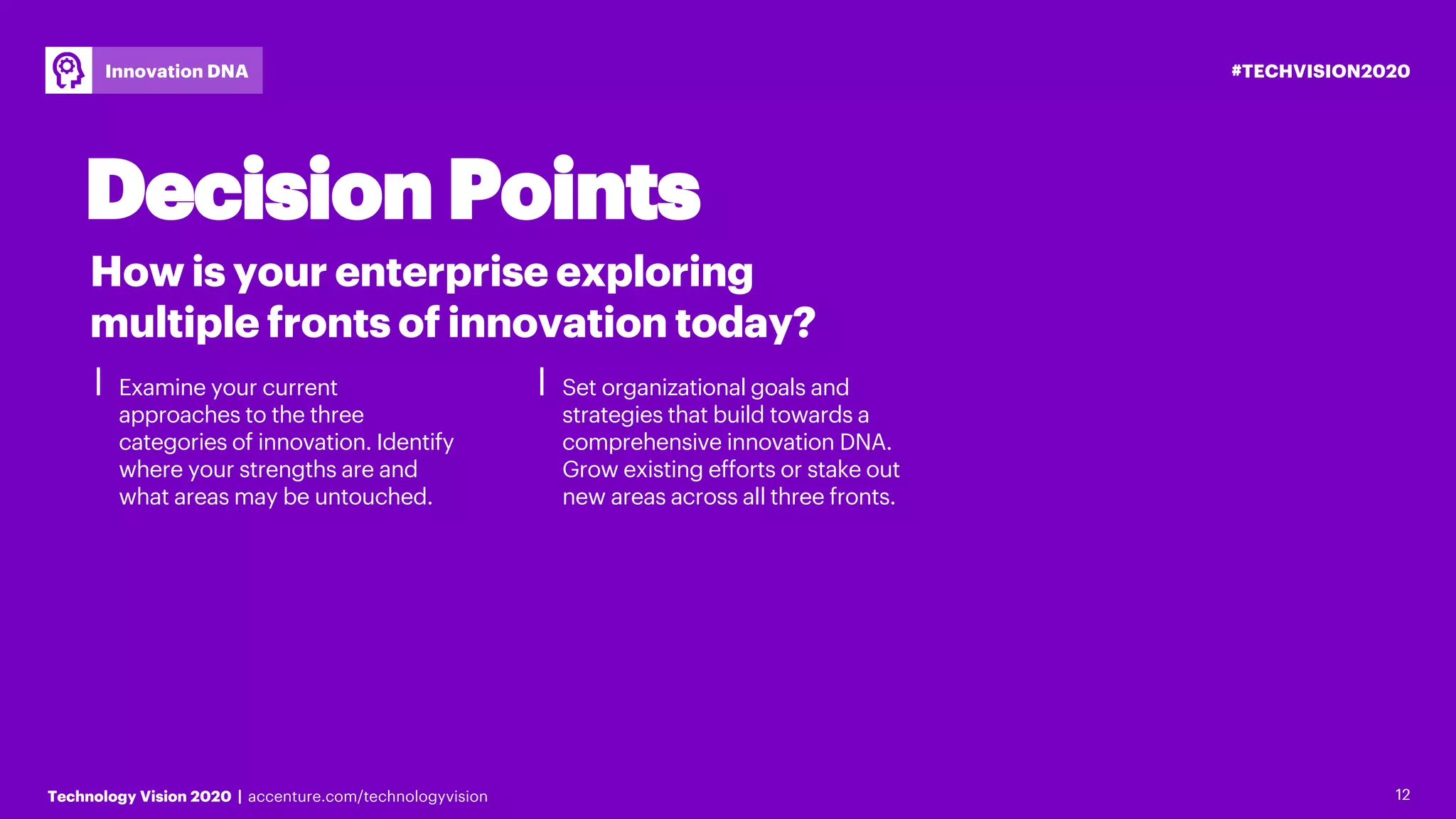 Innovation DNA

#TECHVISION2020

Decision Points

How is your enterprise exploring multiple fronts of innovation today?

Examine your current approaches to the three categories of innovation. Identify where your strengths are and what areas may be untouched.

Set organizational goals and strategies that build towards a comprehensive innovation DNA. Grow existing efforts or stake out new areas across all three fronts.

Technology Vision 2020 | accenture.com/technologyvision

12